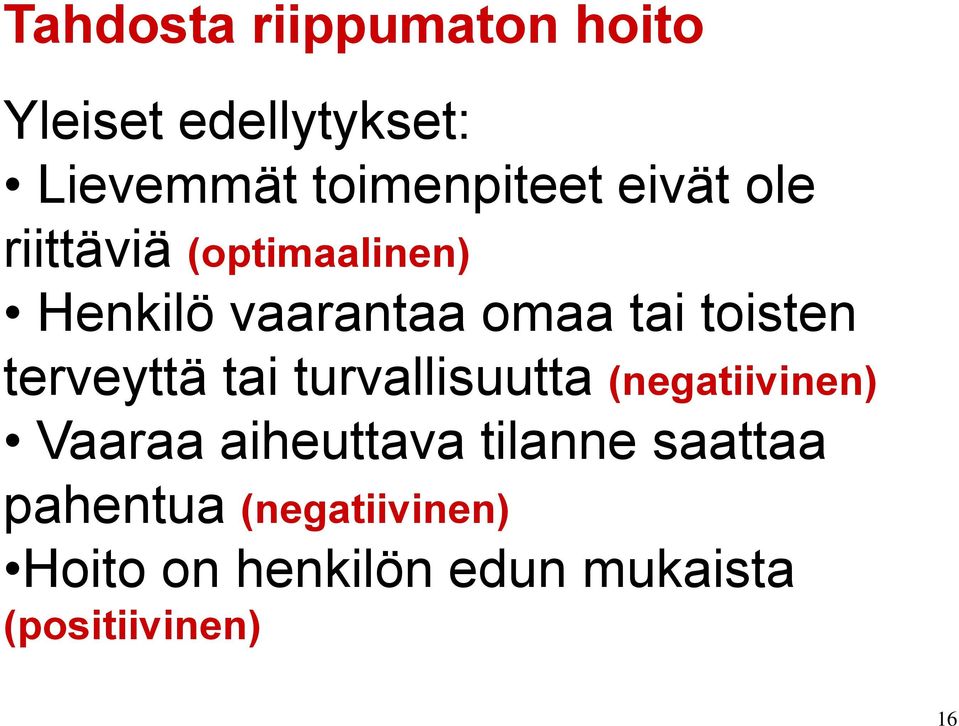 Tahdosta riippumaton hoito

Yleiset edellytykset:
• Lievemmät toimenpiteet eivät ole riittäviä (optimaalinen)
• Henkilö vaarantaa omaa tai toisten terveyttä tai turvallisuutta (negatiivinen)
• Vaaraa aiheuttava tilanne saattaa pahentua (negatiivinen)
•Hoito on henkilön edun mukaista (positiivinen)

16